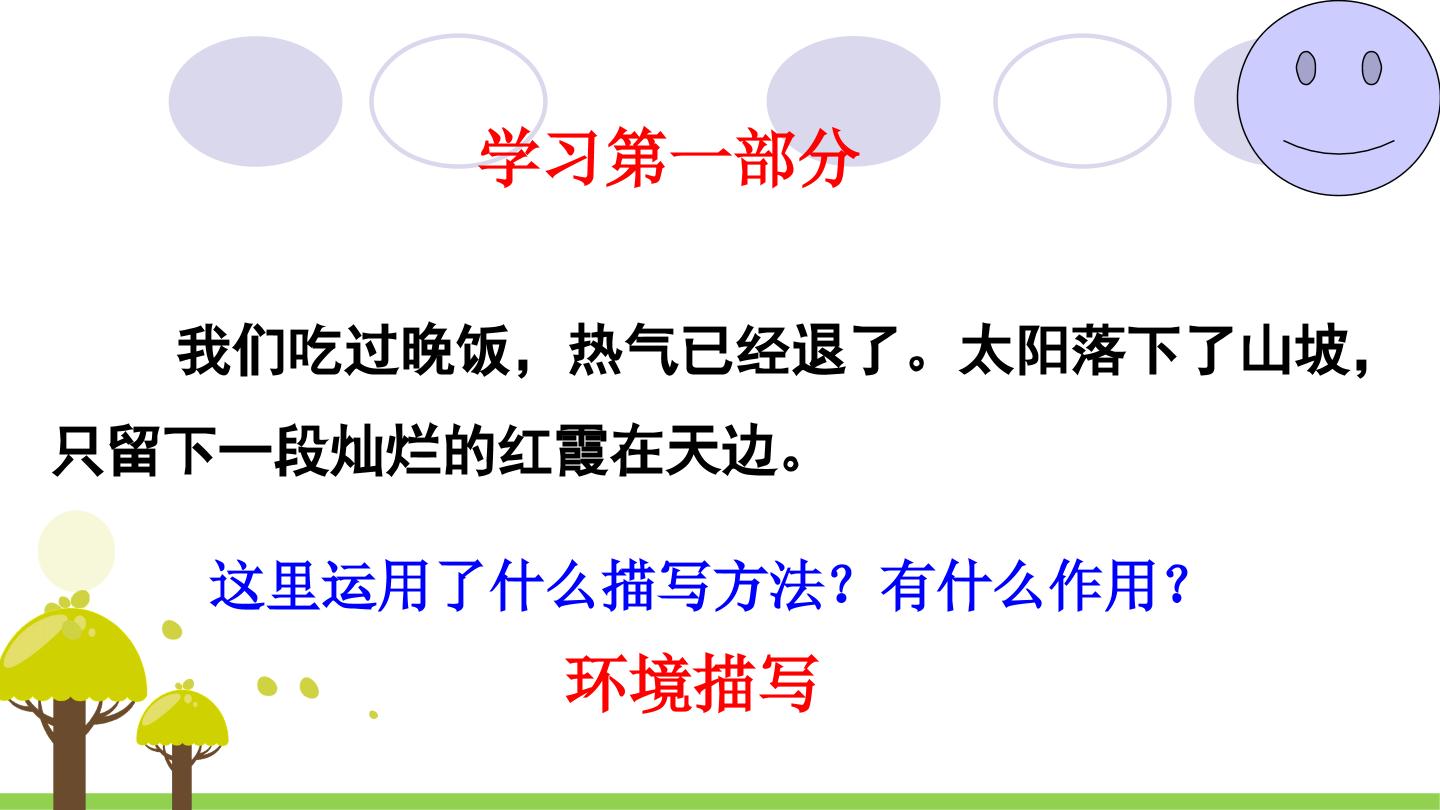 学习第一部分

我们吃过晚饭，热气已经退了。太阳落下了山坡，只留下一段灿烂的红霞在天边。

这里运用了什么描写方法？有什么作用？

环境描写